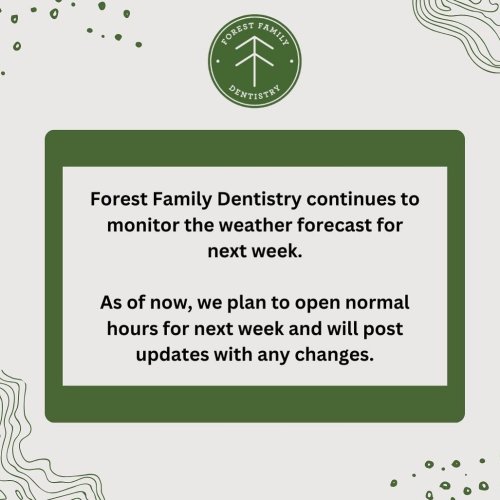 FOREST FAMILY
DENTISTRY

Forest Family Dentistry continues to monitor the weather forecast for next week.

As of now, we plan to open normal hours for next week and will post updates with any changes.